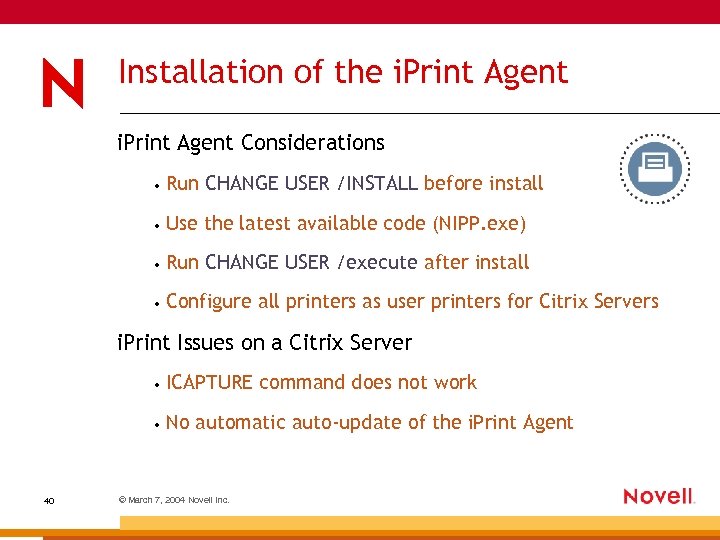 N

Installation of the iPrint Agent

iPrint Agent Considerations

• Run CHANGE USER /INSTALL before install

• Use the latest available code (NIPP.exe)

• Run CHANGE USER /execute after install

• Configure all printers as user printers for Citrix Servers

iPrint Issues on a Citrix Server

• ICAPTURE command does not work

• No automatic auto-update of the iPrint Agent

40

© March 7, 2004 Novell Inc.

Novell.